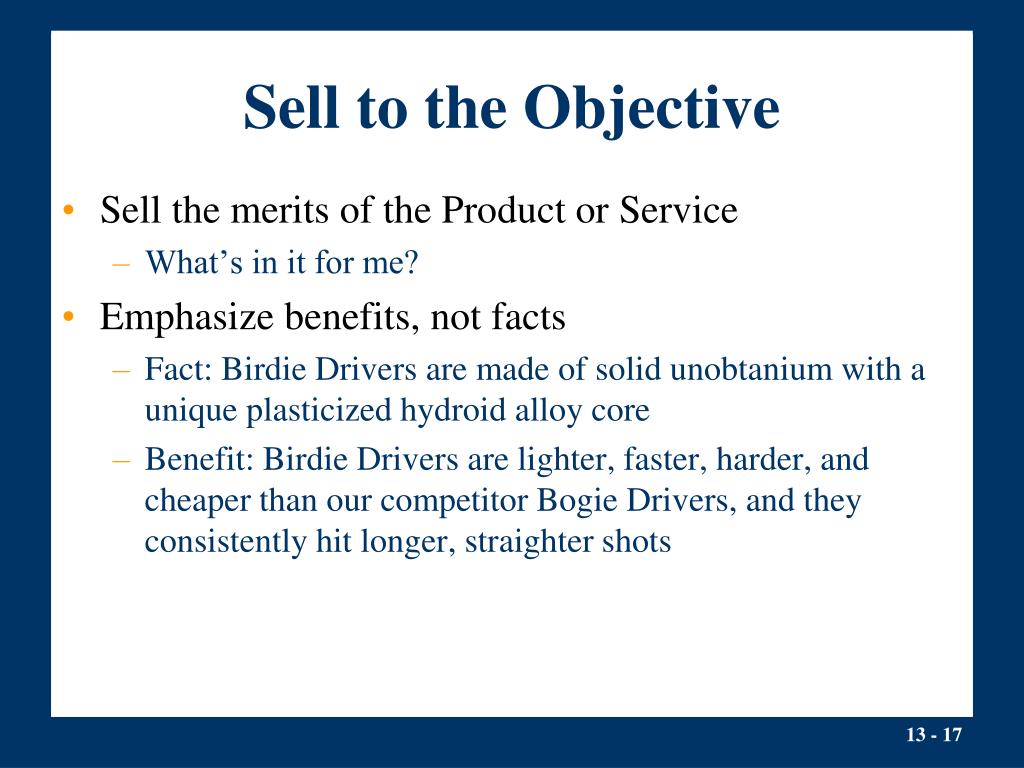 Sell to the Objective

• Sell the merits of the Product or Service
– What’s in it for me?

• Emphasize benefits, not facts
– Fact: Birdie Drivers are made of solid unobtanium with a unique plasticized hydroid alloy core
– Benefit: Birdie Drivers are lighter, faster, harder, and cheaper than our competitor Bogie Drivers, and they consistently hit longer, straighter shots

13 - 17